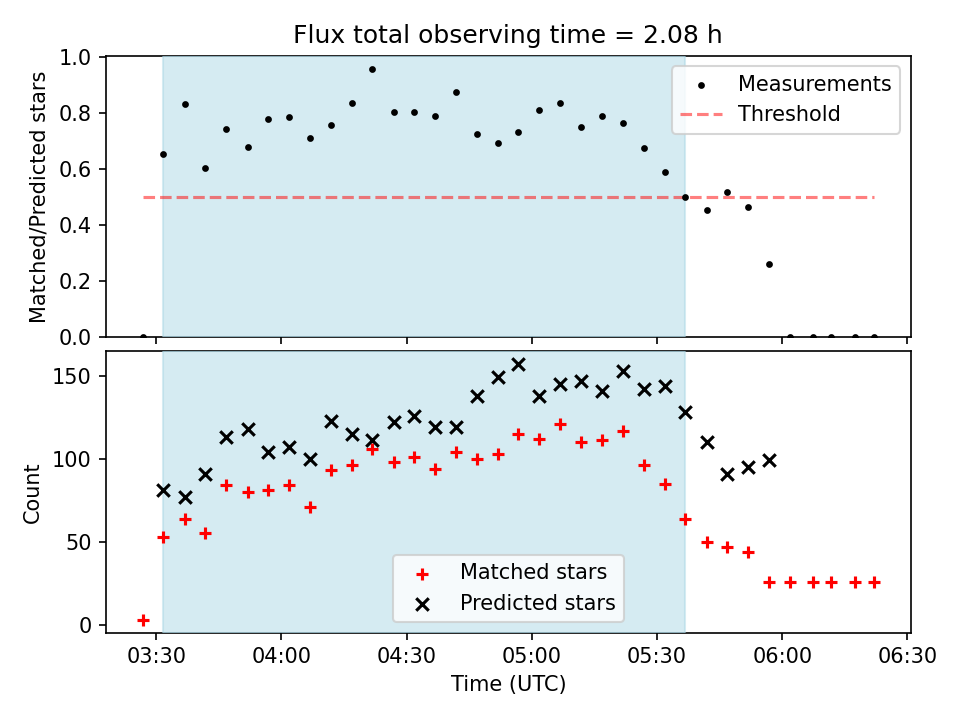 Flux total observing time = 2.08 h

Matched/Predicted stars

1.0
0.8
0.6
0.4
0.2
0.0

Measurements
Threshold

Count

150
100
50
0

Matched stars
Predicted stars

03:30
04:00
04:30
05:00
05:30
06:00
06:30

Time (UTC)